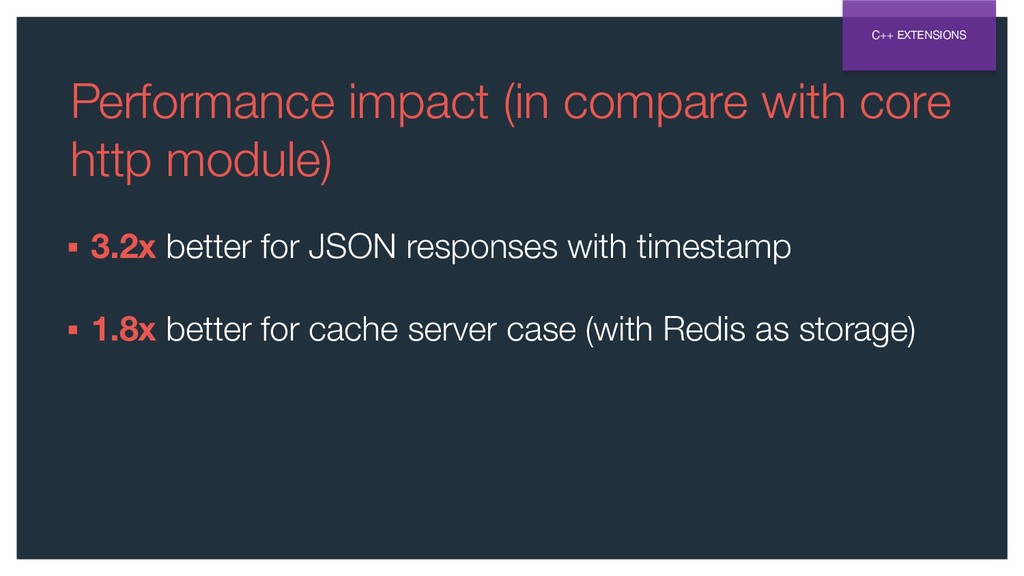 C++ EXTENSIONS

Performance impact (in compare with core http module)

▪ 3.2x better for JSON responses with timestamp

▪ 1.8x better for cache server case (with Redis as storage)